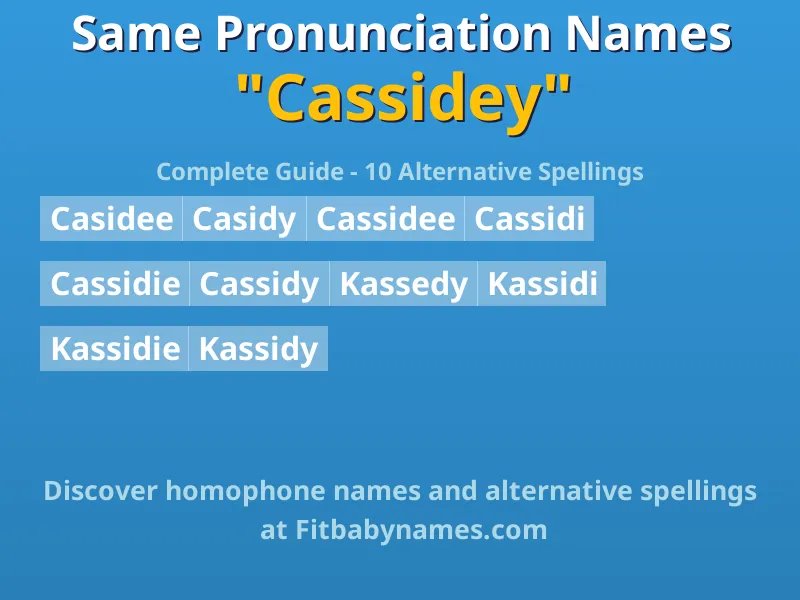 Same Pronunciation Names
"Cassidey"

Complete Guide - 10 Alternative Spellings

Casidee Casidy Cassidee Cassidi

Cassidie Cassidy Kassedy Kassidi

Kassidie Kassidy

Discover homophone names and alternative spellings at Fitbabynames.com